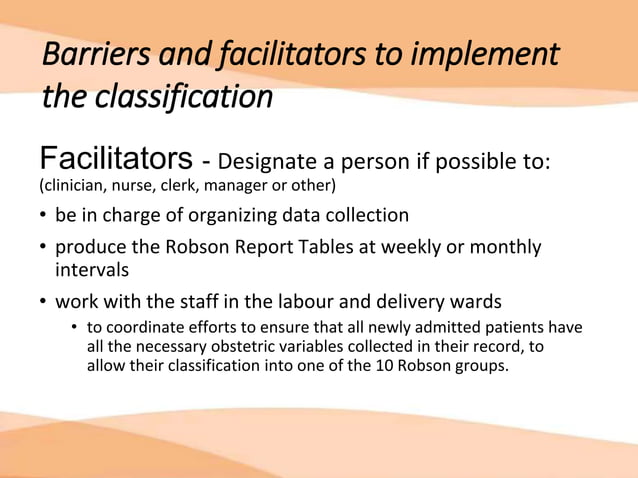 Barriers and facilitators to implement the classification

Facilitators - Designate a person if possible to:
(clinician, nurse, clerk, manager or other)

• be in charge of organizing data collection
• produce the Robson Report Tables at weekly or monthly intervals
• work with the staff in the labour and delivery wards
  • to coordinate efforts to ensure that all newly admitted patients have all the necessary obstetric variables collected in their record, to allow their classification into one of the 10 Robson groups.